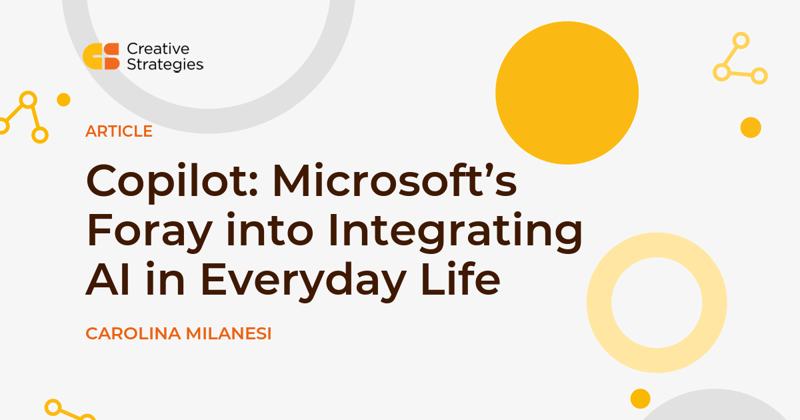 Creative
Strategies

ARTICLE

Copilot: Microsoft's Foray into Integrating AI in Everyday Life

CAROLINA MILANESI